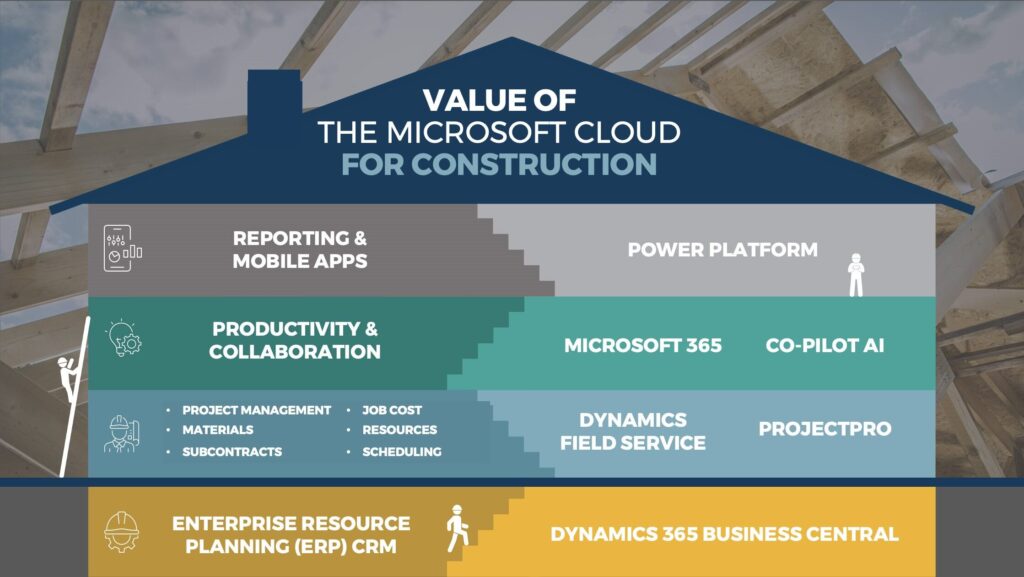 VALUE OF
THE MICROSOFT CLOUD
FOR CONSTRUCTION

REPORTING & MOBILE APPS

POWER PLATFORM

PRODUCTIVITY & COLLABORATION

MICROSOFT 365

CO-PILOT AI

• PROJECT MANAGEMENT
• MATERIALS
• SUBCONTRACTS

• JOB COST
• RESOURCES
• SCHEDULING

DYNAMICS FIELD SERVICE

PROJECTPRO

ENTERPRISE RESOURCE PLANNING (ERP) CRM

DYNAMICS 365 BUSINESS CENTRAL